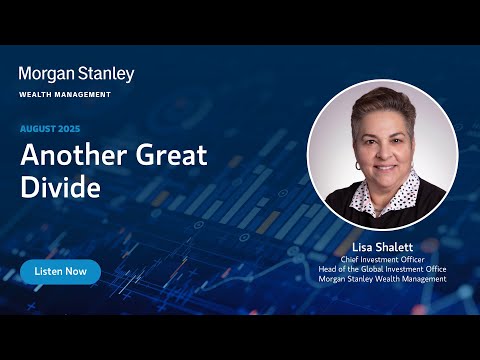 Morgan Stanley
WEALTH MANAGEMENT

AUGUST 2025

Another Great Divide

Listen Now

Lisa Shalett
Chief Investment Officer
Head of the Global Investment Office
Morgan Stanley Wealth Management